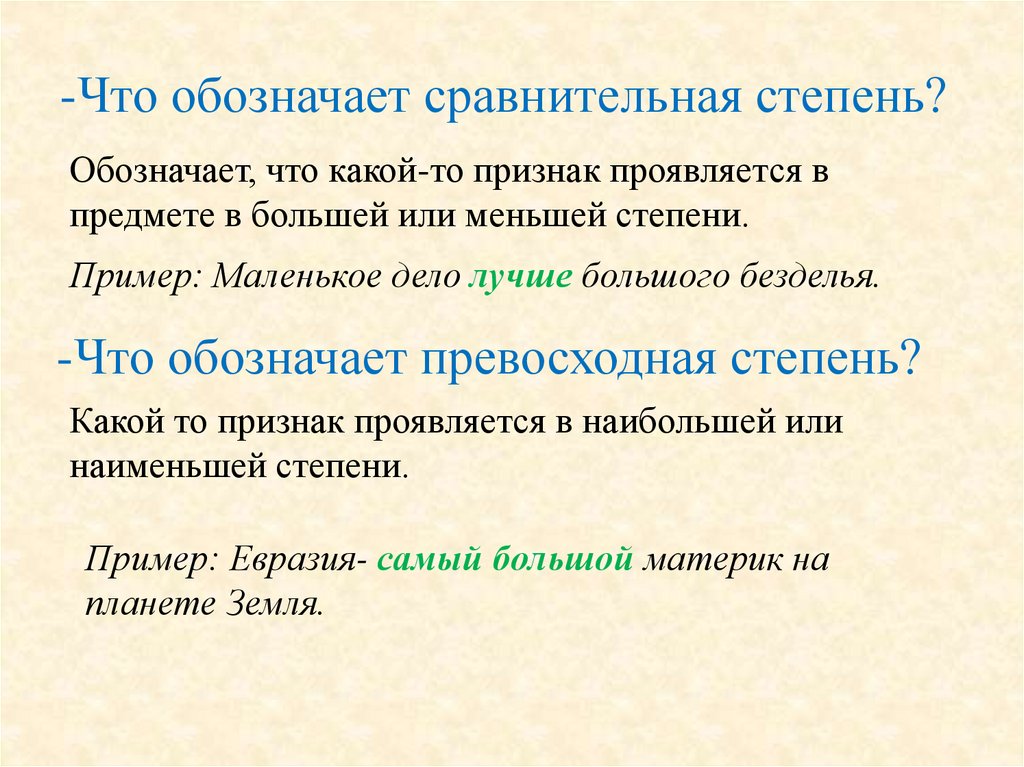 -Что обозначает сравнительная степень?

Обозначает, что какой-то признак проявляется в предмете в большей или меньшей степени.

Пример: Маленькое дело лучше большого безделья.

-Что обозначает превосходная степень?

Какой то признак проявляется в наибольшей или наименьшей степени.

Пример: Евразия- самый большой материк на планете Земля.